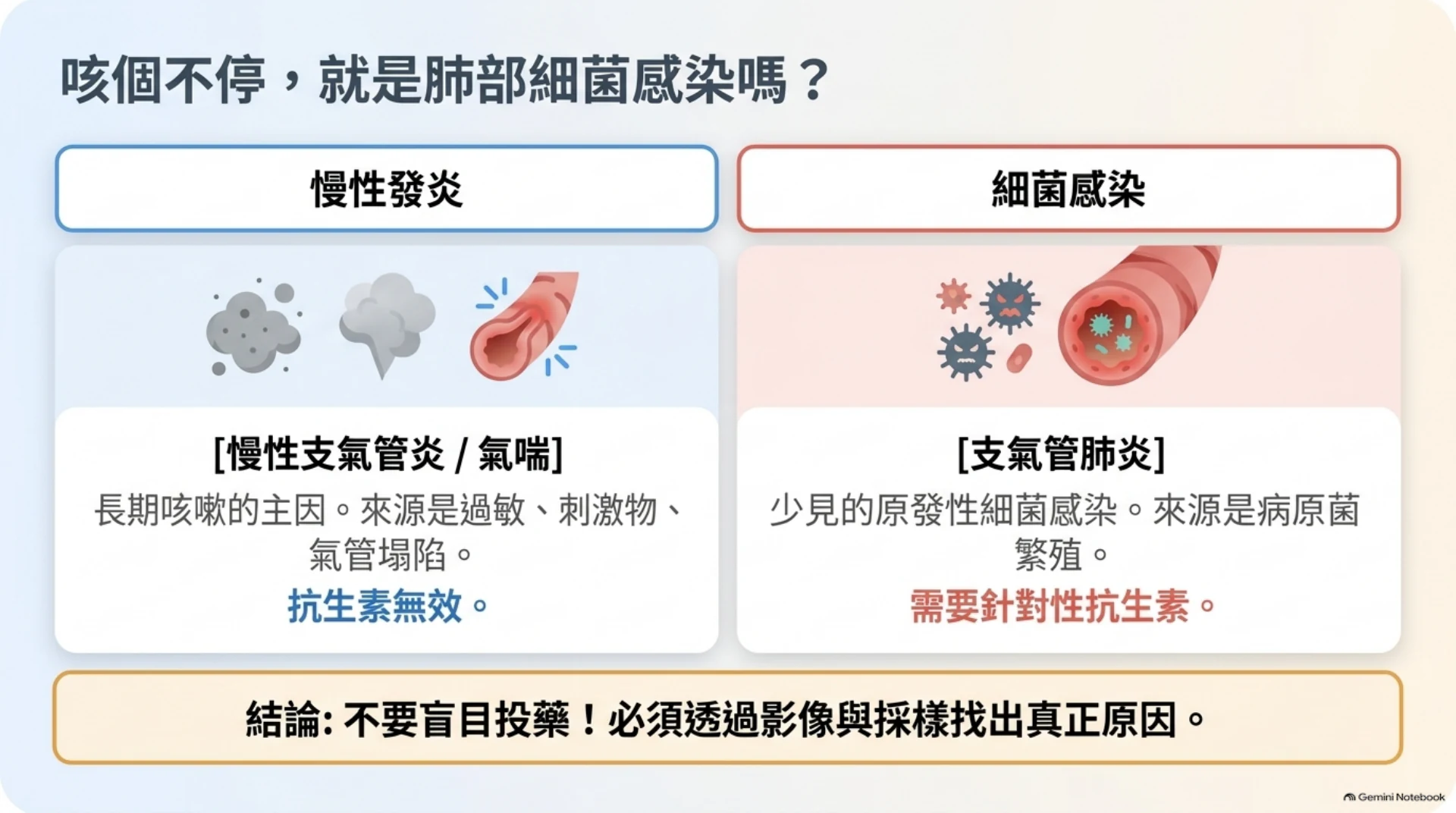 咳個不停，就是肺部細菌感染嗎？

慢性發炎

[慢性支氣管炎 / 氣喘]

長期咳嗽的主因。來源是過敏、刺激物、氣管塌陷。

抗生素無效。

細菌感染

[支氣管肺炎]

少見的原發性細菌感染。來源是病原菌繁殖。

需要針對性抗生素。

結論: 不要盲目投藥！必須透過影像與採樣找出真正原因。

Gemini Notebook